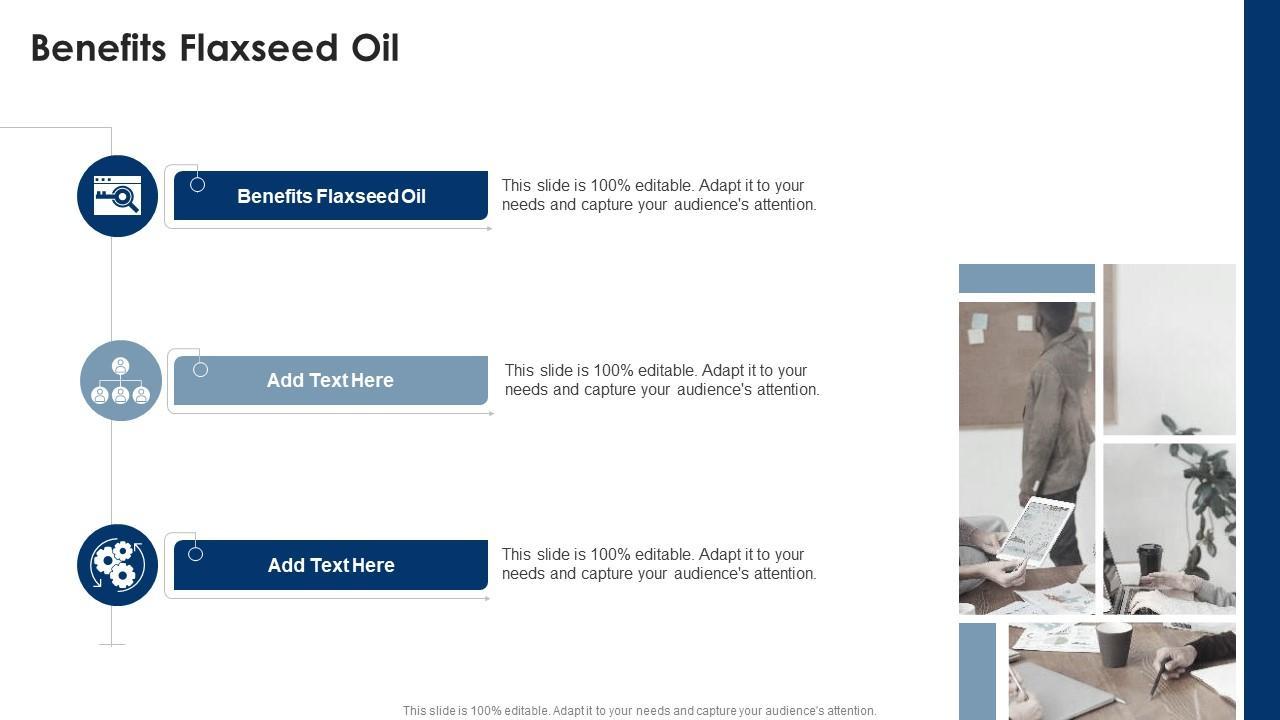 Benefits Flaxseed Oil

Benefits Flaxseed Oil

This slide is 100% editable. Adapt it to your needs and capture your audience's attention.

Add Text Here

This slide is 100% editable. Adapt it to your needs and capture your audience's attention.

Add Text Here

This slide is 100% editable. Adapt it to your needs and capture your audience's attention.

This slide is 100% editable. Adapt it to your needs and capture your audience's attention.